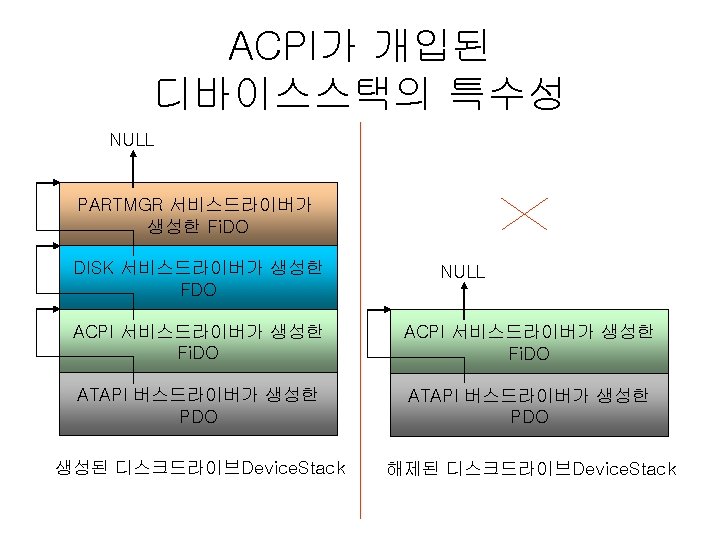 ACPI가 개입된
디바이스스택의 특수성

NULL

PARTMGR 서비스드라이버가 생성한 FiDO

DISK 서비스드라이버가 생성한 FDO

ACPI 서비스드라이버가 생성한 FiDO

ATAPI 버스드라이버가 생성한 PDO

생성된 디스크드라이브DeviceStack

NULL

ACPI 서비스드라이버가 생성한 FiDO

ATAPI 버스드라이버가 생성한 PDO

해제된 디스크드라이브DeviceStack